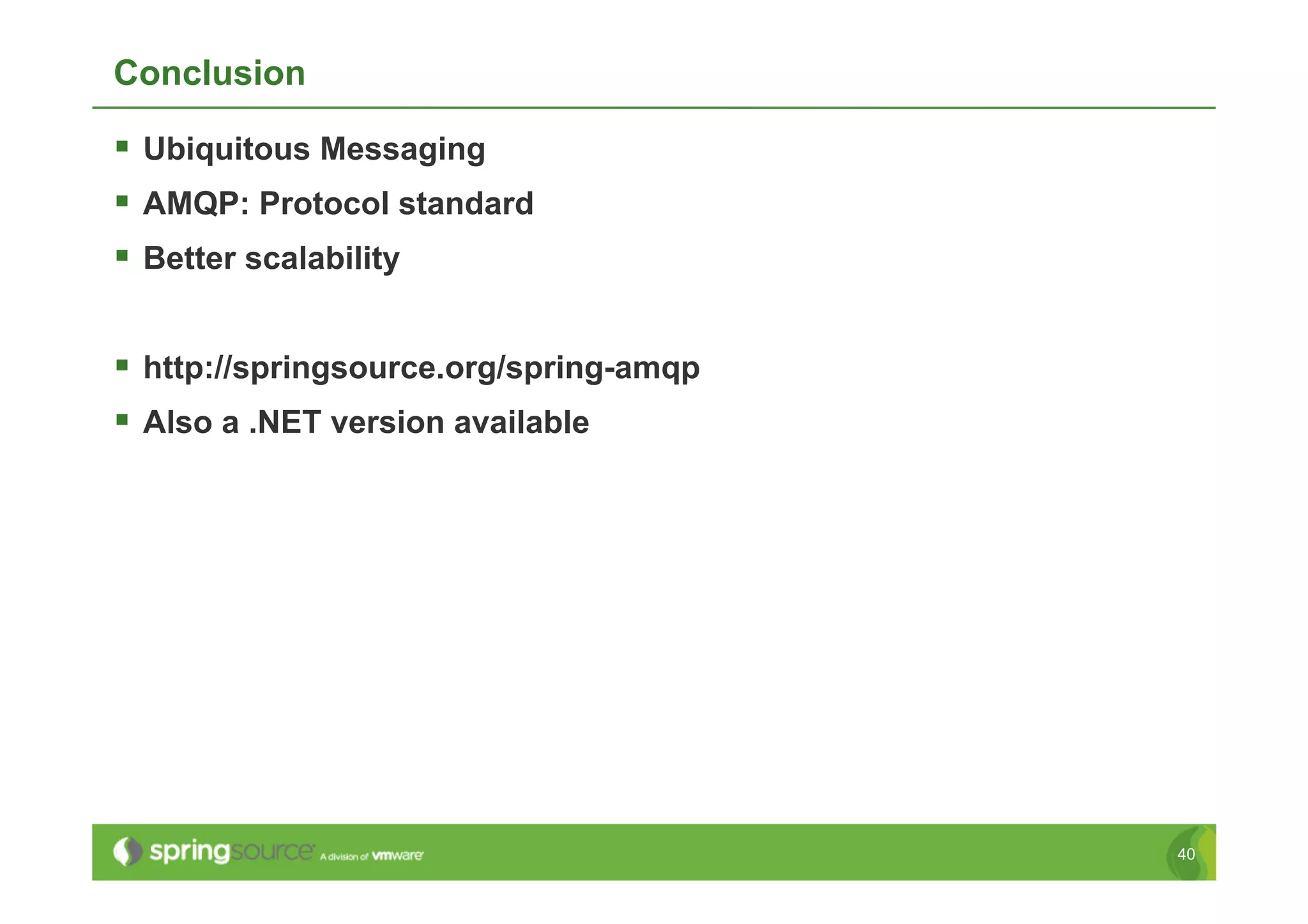 Conclusion

▪ Ubiquitous Messaging
▪ AMQP: Protocol standard
▪ Better scalability

▪ http://springsource.org/spring-amqp
▪ Also a .NET version available

springsource A division of vmware

40